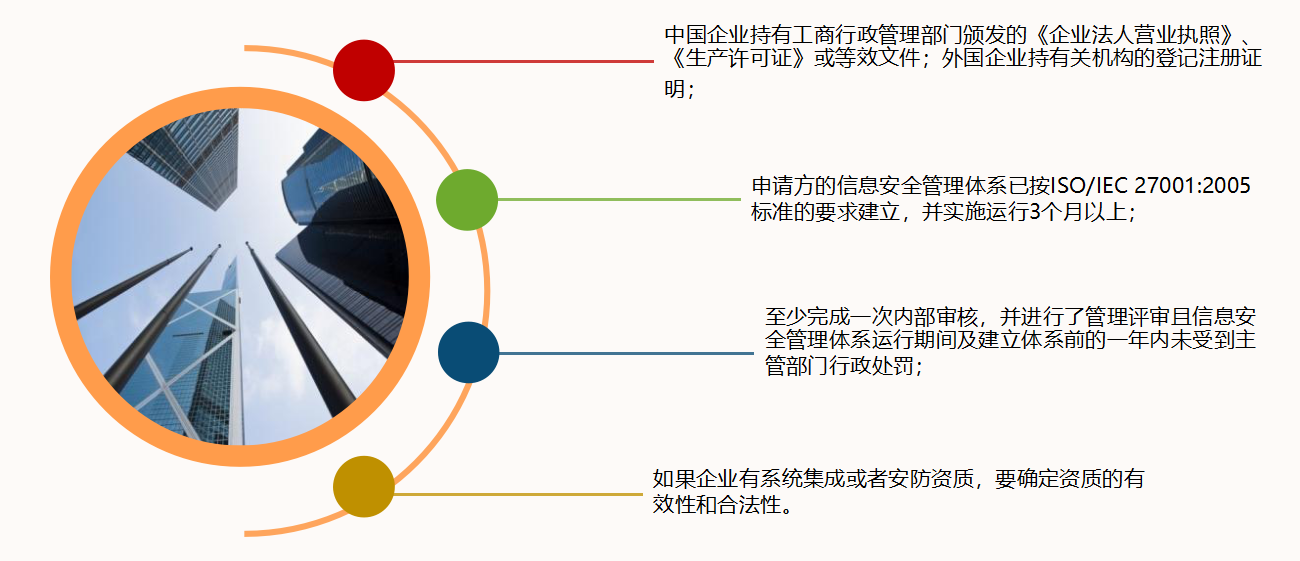 中国企业持有工商行政管理部门颁发的《企业法人营业执照》、《生产许可证》或等效文件；外国企业持有关机构的登记注册证明；

申请方的信息安全管理体系已按ISO/IEC 27001:2005标准的要求建立，并实施运行3个月以上；

至少完成一次内部审核，并进行了管理评审且信息安全管理体系运行期间及建立体系前的一年内未受到主管部门行政处罚；

如果企业有系统集成或者安防资质，要确定资质的有效性和合法性。